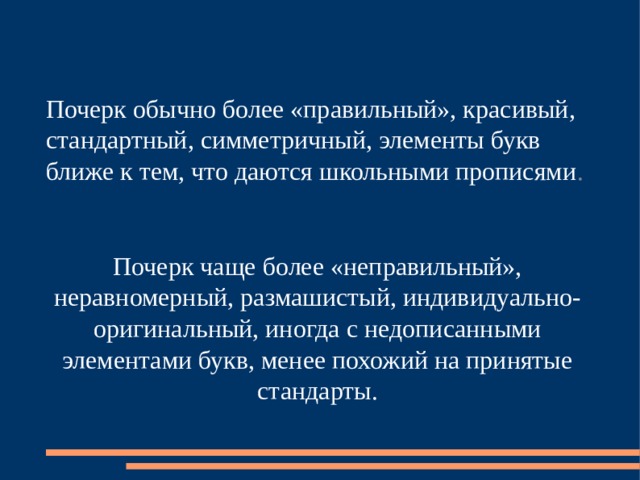 Почерк обычно более «правильный», красивый, стандартный, симметричный, элементы букв ближе к тем, что даются школьными прописями.

Почерк чаще более «неправильный», неравномерный, размашистый, индивидуально-оригинальный, иногда с недописанными элементами букв, менее похожий на принятые стандарты.